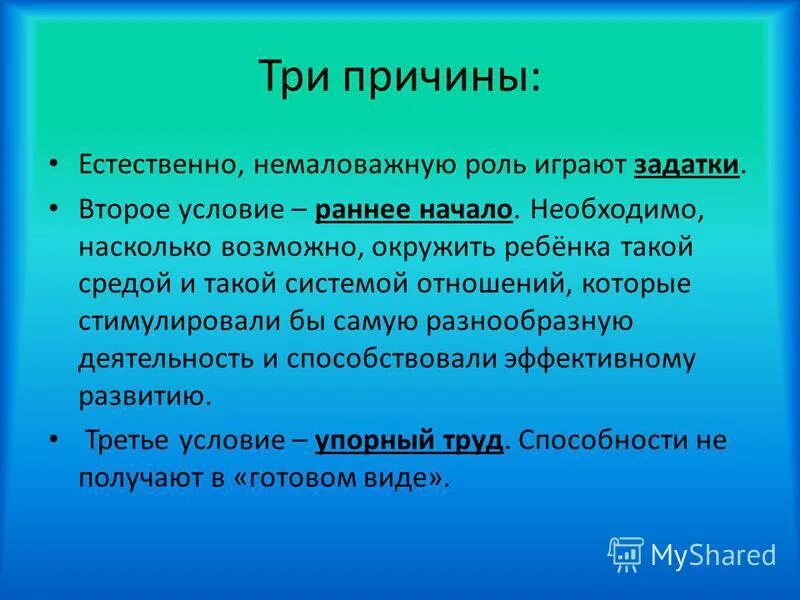 Три причины:

• Естественно, немаловажную роль играют задатки.

• Второе условие – раннее начало. Необходимо, насколько возможно, окружить ребёнка такой средой и такой системой отношений, которые стимулировали бы самую разнообразную деятельность и способствовали эффективному развитию.

• Третье условие – упорный труд. Способности не получают в «готовом виде».

MyShared